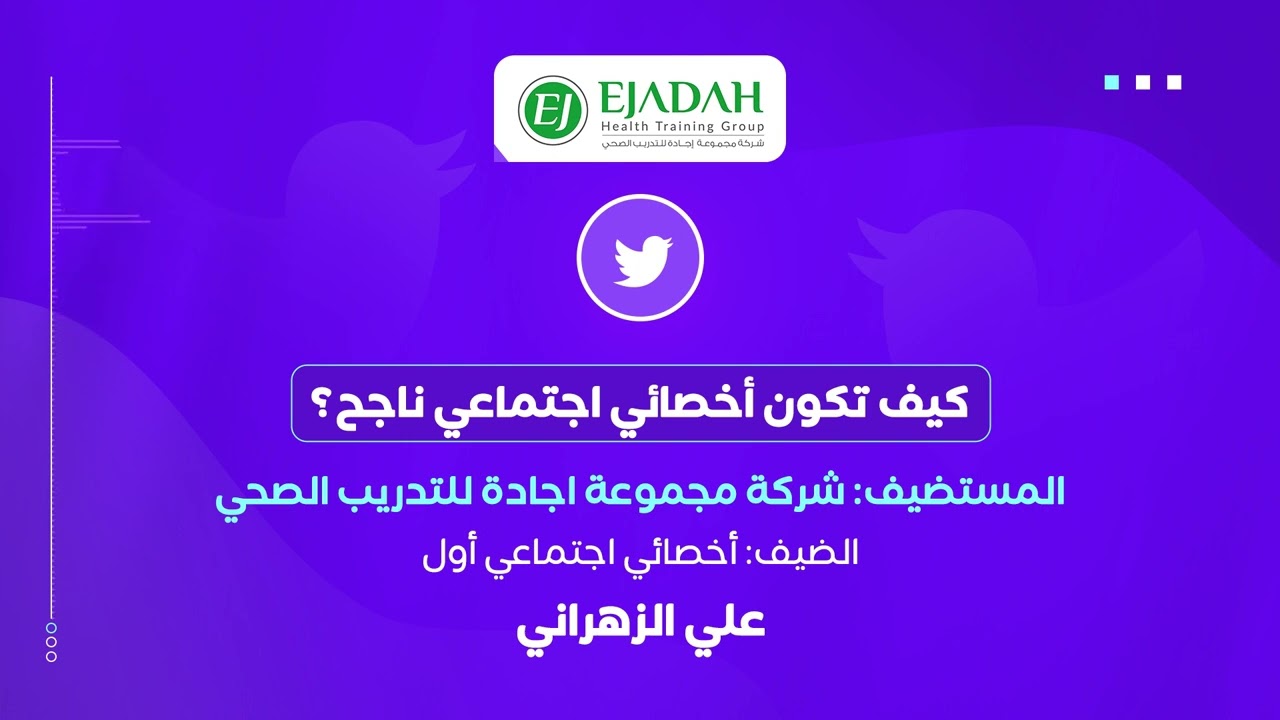 EJ EJADAH
Health Training Group
شركة مجموعة إجادة للتدريب الصحي

كيف تكون أخصائي اجتماعي ناجح؟

المستضيف: شركة مجموعة اجادة للتدريب الصحي

الضيف: أخصائي اجتماعي أول

علي الزهراني